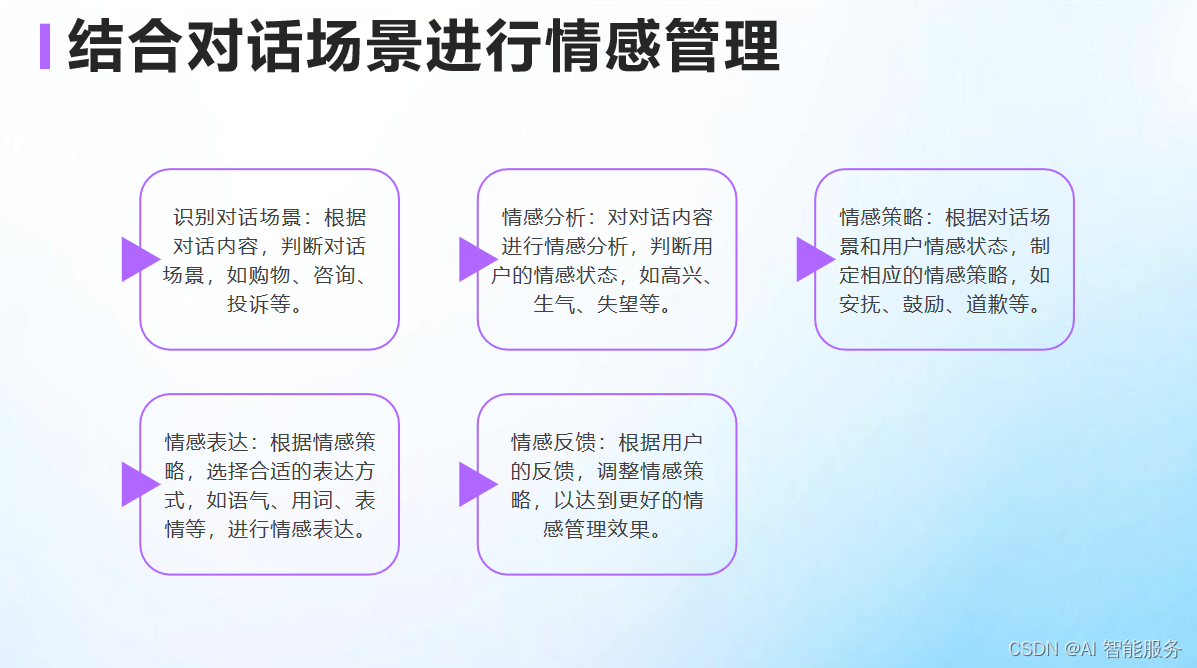 结合对话场景进行情感管理

识别对话场景：根据对话内容，判断对话场景，如购物、咨询、投诉等。

情感分析：对对话内容进行情感分析，判断用户的情感状态，如高兴、生气、失望等。

情感策略：根据对话场景和用户情感状态，制定相应的情感策略，如安抚、鼓励、道歉等。

情感表达：根据情感策略，选择合适的表达方式，如语气、用词、表情等，进行情感表达。

情感反馈：根据用户的反馈，调整情感策略，以达到更好的情感管理效果。

CSDN @AI 智能服务